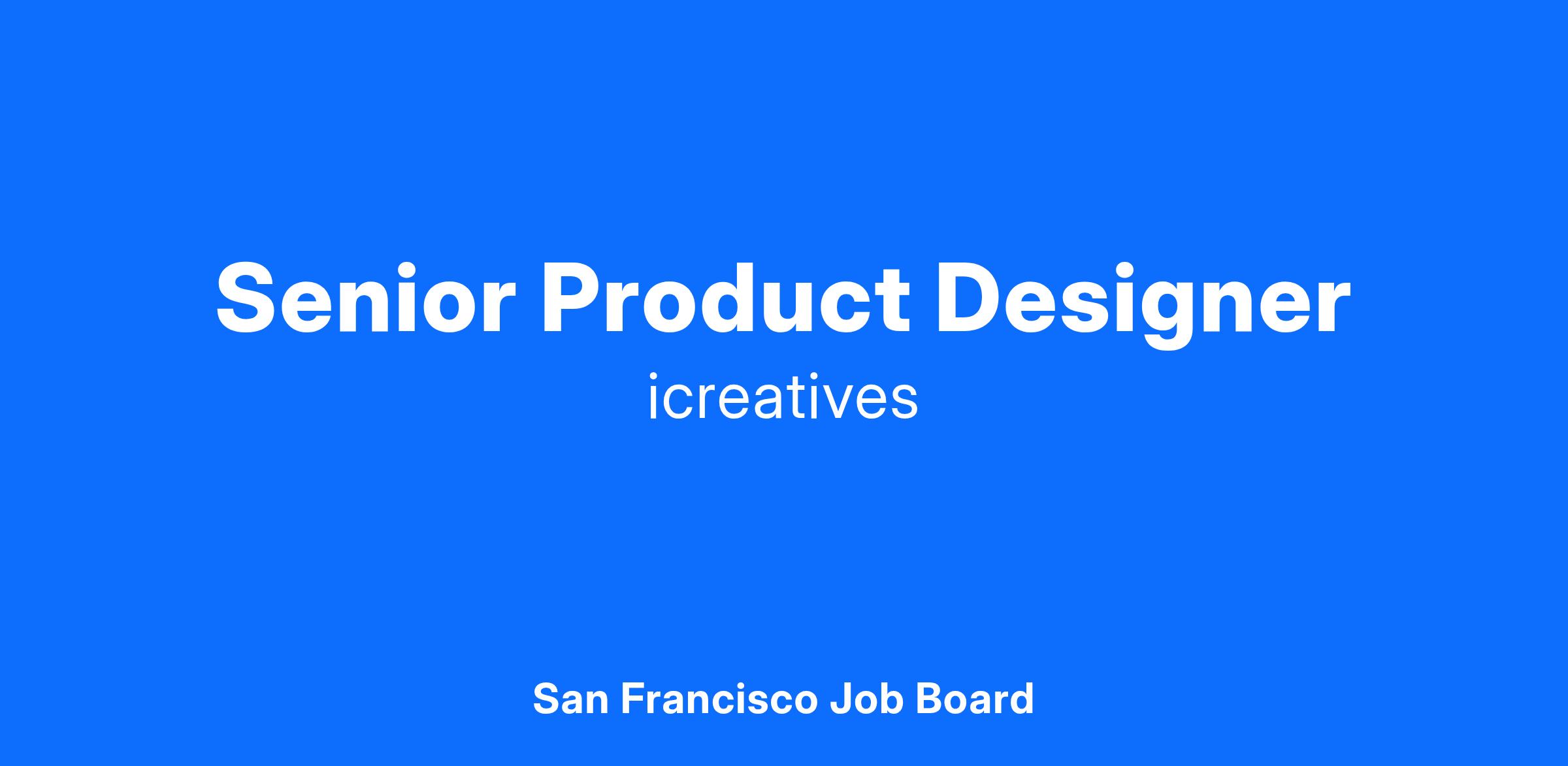 Senior Product Designer

icreatives

San Francisco Job Board